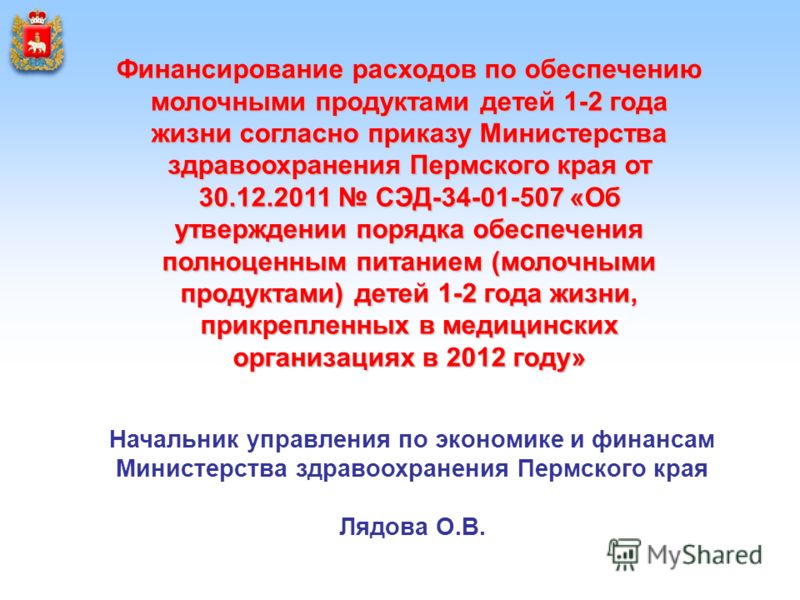 Финансирование расходов по обеспечению молочными продуктами детей 1-2 года жизни согласно приказу Министерства здравоохранения Пермского края от 30.12.2011 № СЭД-34-01-507 «Об утверждении порядка обеспечения полноценным питанием (молочными продуктами) детей 1-2 года жизни, прикрепленных в медицинских организациях в 2012 году»

Начальник управления по экономике и финансам Министерства здравоохранения Пермского края

Лядова О.В.

MyShared